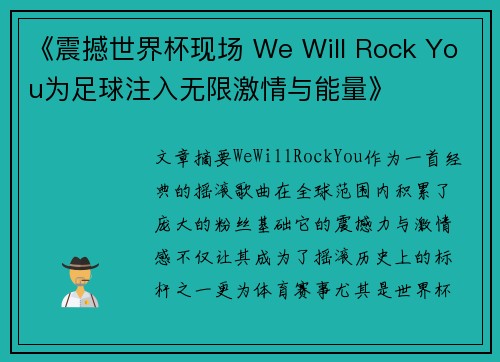 《震撼世界杯现场 We Will Rock You为足球注入无限激情与能量》

文章摘要WeWillRockYou作为一首经典的摇滚歌曲在全球范围内积累了庞大的粉丝基础它的震撼力与激情感不仅让其成为了摇滚历史上的标杆之一更为体育赛事尤其是世界杯